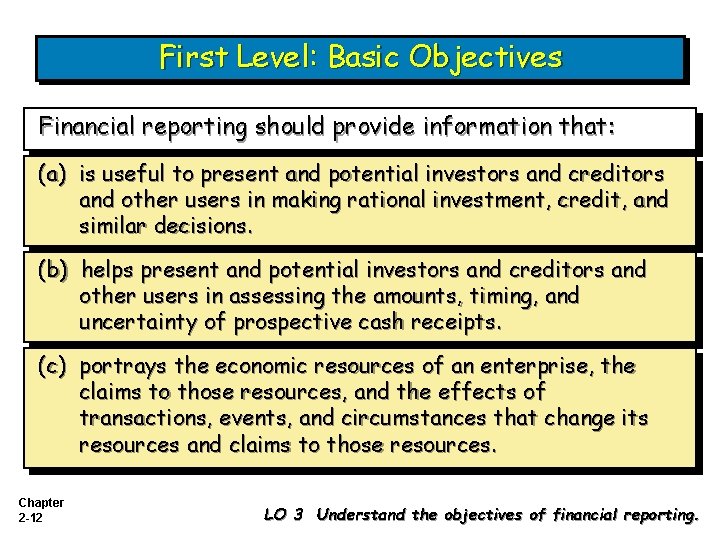 First Level: Basic Objectives

Financial reporting should provide information that:

(a) is useful to present and potential investors and creditors and other users in making rational investment, credit, and similar decisions.

(b) helps present and potential investors and creditors and other users in assessing the amounts, timing, and uncertainty of prospective cash receipts.

(c) portrays the economic resources of an enterprise, the claims to those resources, and the effects of transactions, events, and circumstances that change its resources and claims to those resources.

Chapter 2-12

LO 3 Understand the objectives of financial reporting.